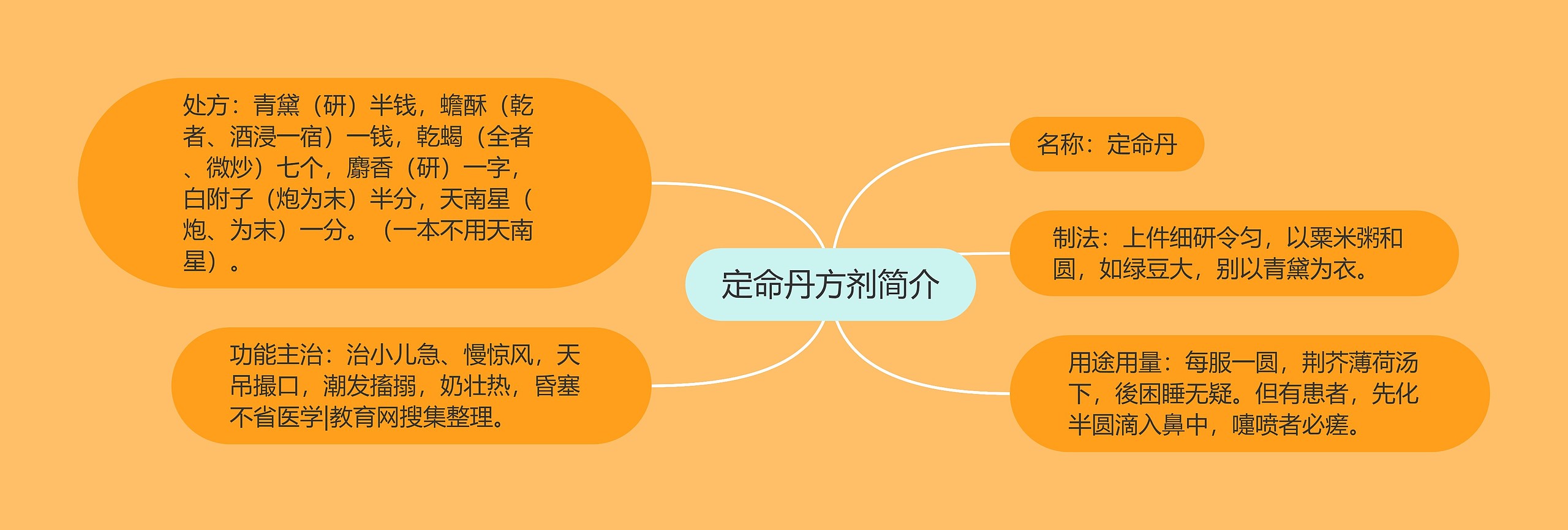 定命丹方剂简介

处方：青黛（研）半钱，蟾酥（乾者、酒浸一宿）一钱，乾蝎（全者、微炒）七个，麝香（研）一字，白附子（炮为末）半分，天南星（炮、为末）一分。（一本不用天南星）。

功能主治：治小儿急、慢惊风，天吊撮口，潮发搐搦，奶壮热，昏塞不省医学|教育网搜集整理。

名称：定命丹

制法：上件细研令匀，以粟米粥和圆，如绿豆大，别以青黛为衣。

用途用量：每服一圆，荆芥薄荷汤下，後困睡无疑。但有患者，先化半圆滴入鼻中，嚏喷者必瘥。